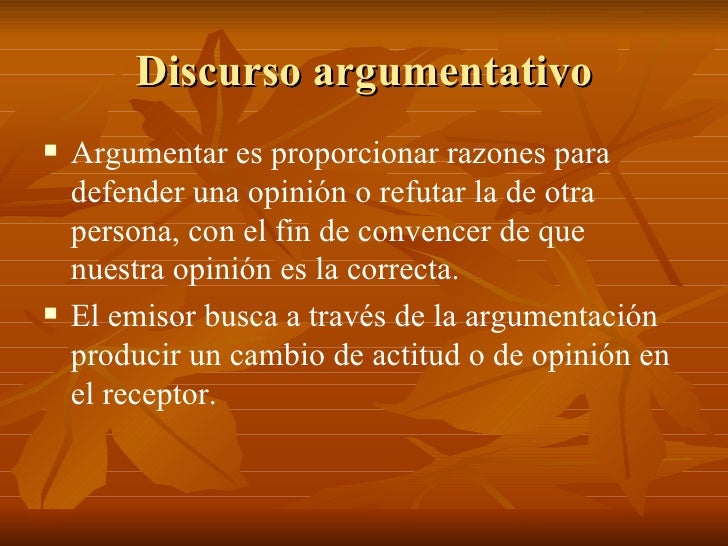 Discurso argumentativo

▪ Argumentar es proporcionar razones para defender una opinión o refutar la de otra persona, con el fin de convencer de que nuestra opinión es la correcta.

▪ El emisor busca a través de la argumentación producir un cambio de actitud o de opinión en el receptor.